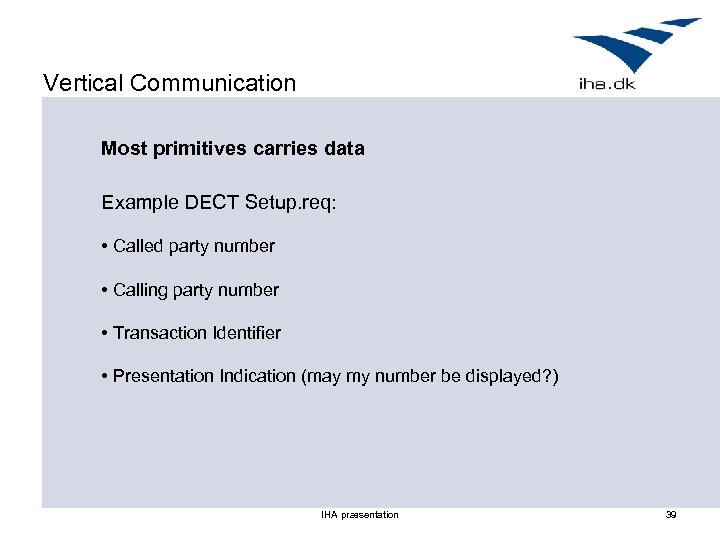 Vertical Communication

iha.dk

**Most primitives carries data**

Example DECT Setup.req:

• Called party number

• Calling party number

• Transaction Identifier

• Presentation Indication (may my number be displayed?)

IHA præsentation

39